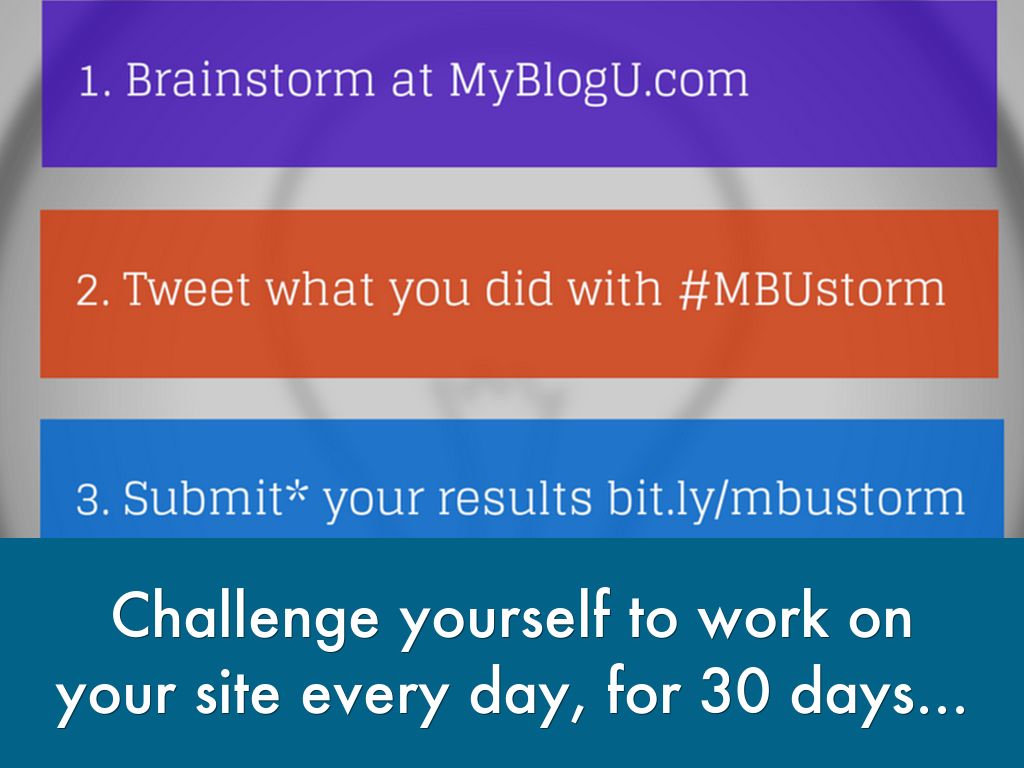 1. Brainstorm at MyBlogU.com

2. Tweet what you did with #MBUstorm

3. Submit* your results bit.ly/mbustorm

Challenge yourself to work on your site every day, for 30 days...